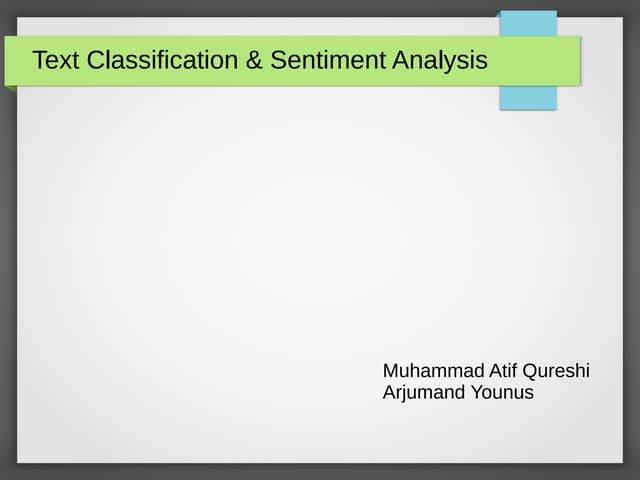 Text Classification & Sentiment Analysis

Muhammad Atif Qureshi
Arjumand Younus